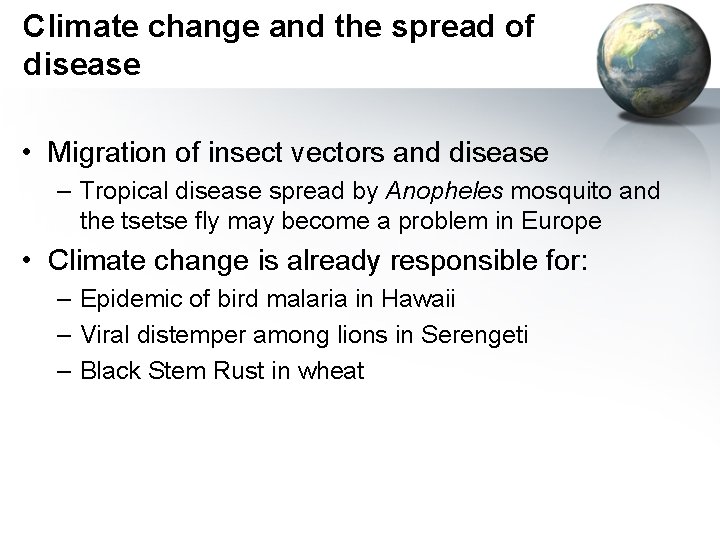 Climate change and the spread of disease

• Migration of insect vectors and disease
  – Tropical disease spread by Anopheles mosquito and the tsetse fly may become a problem in Europe
• Climate change is already responsible for:
  – Epidemic of bird malaria in Hawaii
  – Viral distemper among lions in Serengeti
  – Black Stem Rust in wheat